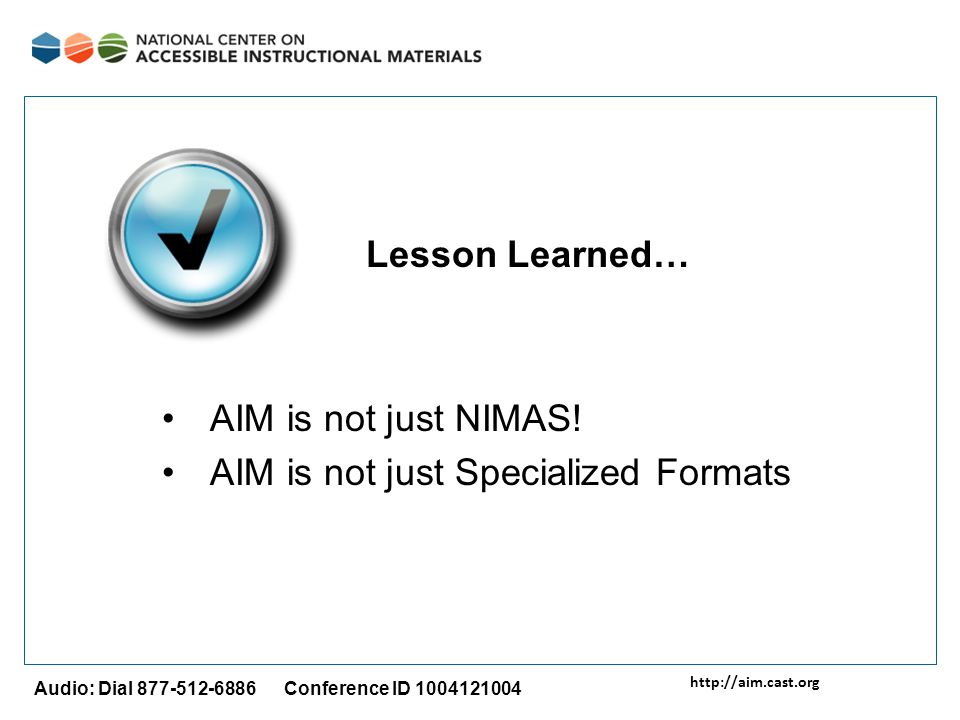 NATIONAL CENTER ON
ACCESSIBLE INSTRUCTIONAL MATERIALS

Lesson Learned…

• AIM is not just NIMAS!
• AIM is not just Specialized Formats

Audio: Dial 877-512-6886 Conference ID 1004121004

http://aim.cast.org